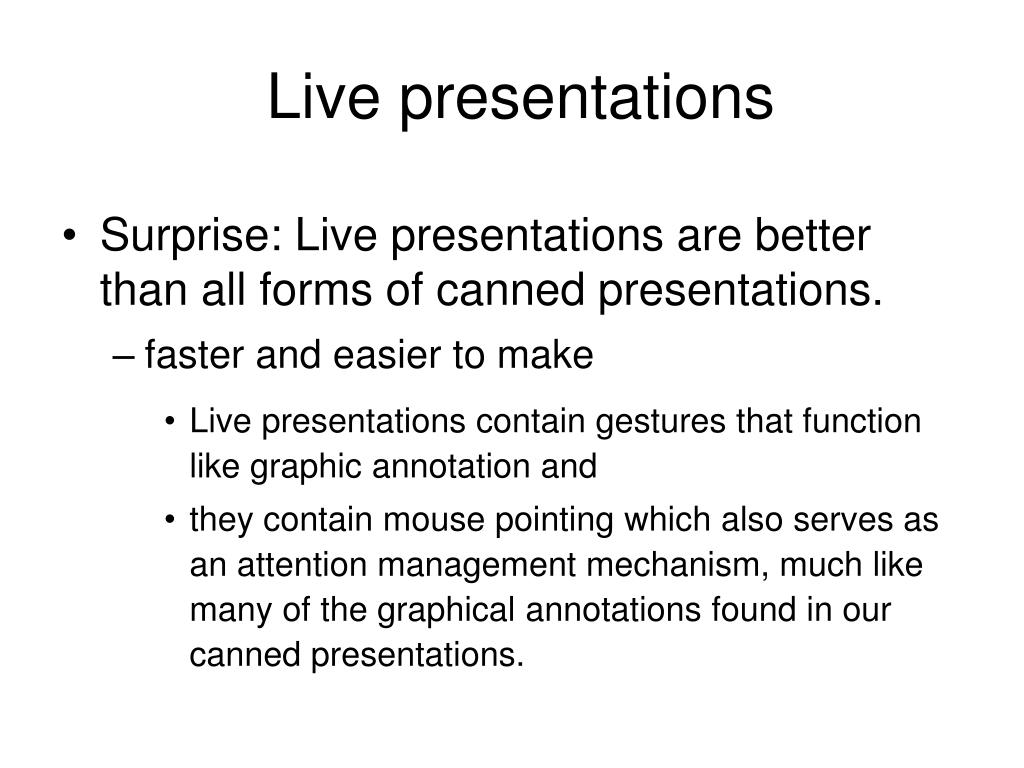 Live presentations

• Surprise: Live presentations are better than all forms of canned presentations.

– faster and easier to make

• Live presentations contain gestures that function like graphic annotation and

• they contain mouse pointing which also serves as an attention management mechanism, much like many of the graphical annotations found in our canned presentations.